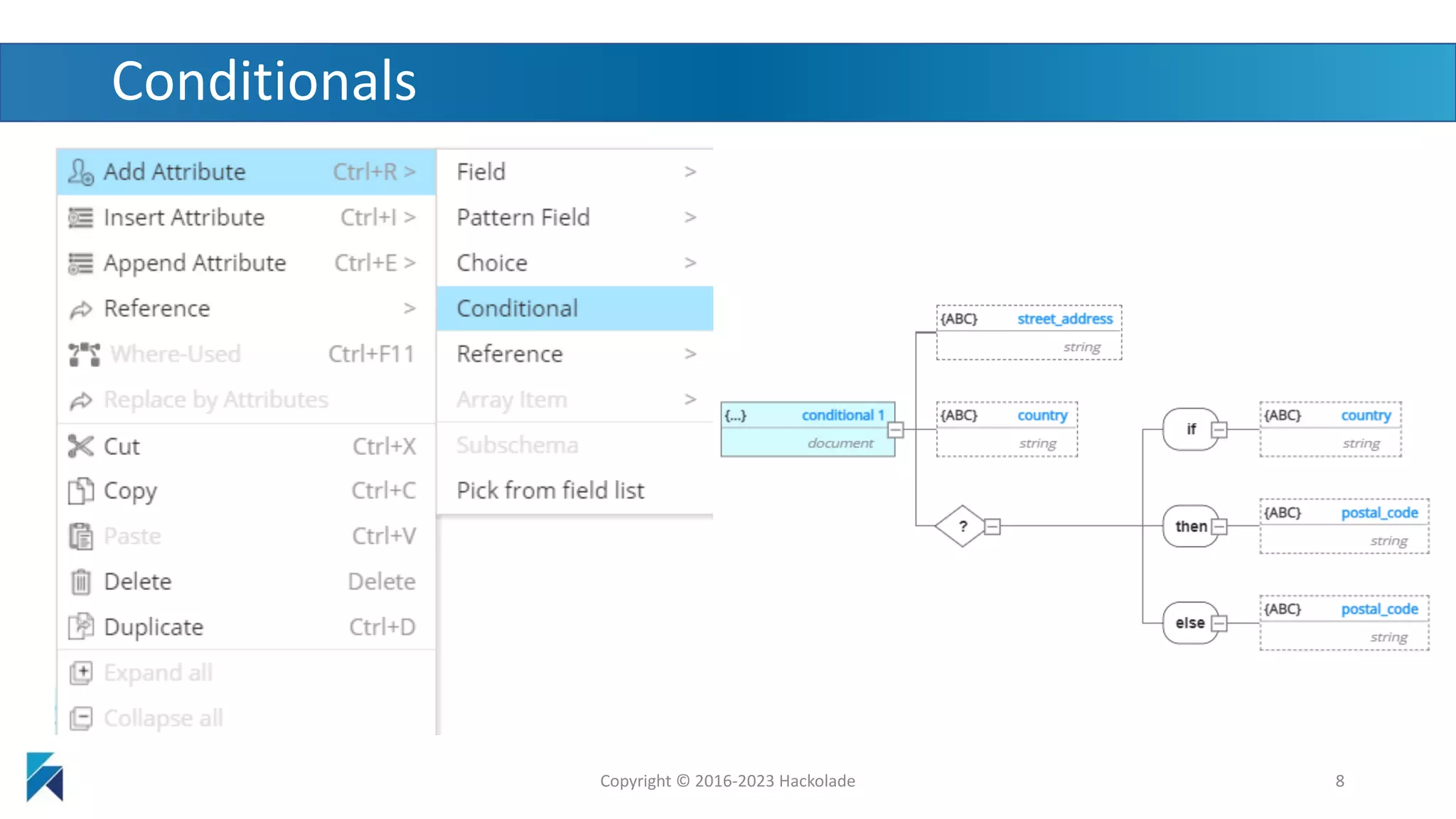 Conditionals

Add Attribute Ctrl+R >
Insert Attribute Ctrl+I >
Append Attribute Ctrl+E >
Reference >
Where-Used Ctrl+F11
Replace by Attributes
Cut Ctrl+X
Copy Ctrl+C
Paste Ctrl+V
Delete Delete
Duplicate Ctrl+D
Expand all
Collapse all

Field >
Pattern Field >
Choice >
Conditional
Reference >
Array Item >
Subschema
Pick from field list

{...} conditional 1
document

{ABC} street_address
string

{ABC} country
string

?

if
{ABC} country
string

then
{ABC} postal_code
string

else
{ABC} postal_code
string

Copyright © 2016-2023 Hackolade

8